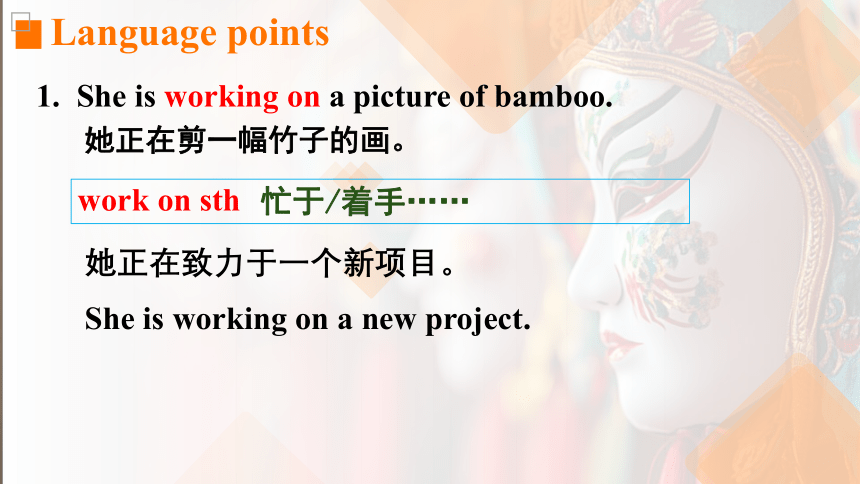 Language points

1. She is working on a picture of bamboo.
她正在剪一幅竹子的画。

work on sth 忙于/着手……

她正在致力于一个新项目。

She is working on a new project.